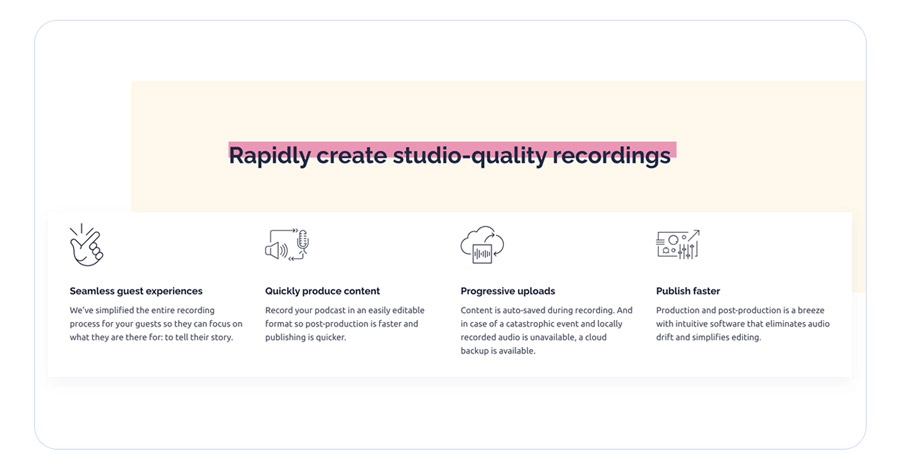 Rapidly create studio-quality recordings

Seamless guest experiences

We've simplified the entire recording process for your guests so they can focus on what they are there for: to tell their story.

Quickly produce content

Record your podcast in an easily editable format so post-production is faster and publishing is quicker.

Progressive uploads

Content is auto-saved during recording. And in case of a catastrophic event and locally recorded audio is unavailable, a cloud backup is available.

Publish faster

Production and post-production is a breeze with intuitive software that eliminates audio drift and simplifies editing.